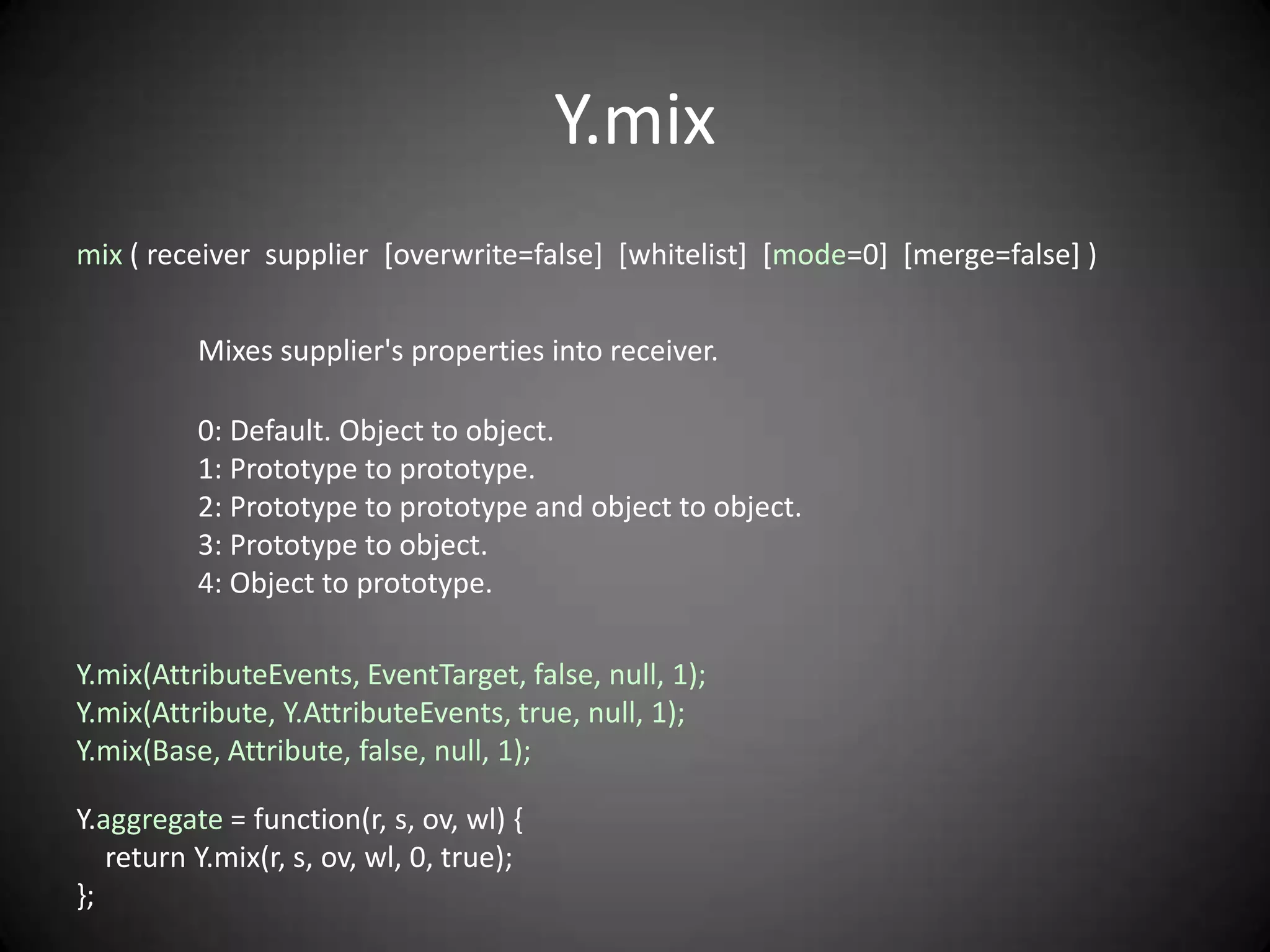 Y.mix

mix ( receiver  supplier  [overwrite=false]  [whitelist]  [mode=0]  [merge=false] )

Mixes supplier's properties into receiver.

0: Default. Object to object.
1: Prototype to prototype.
2: Prototype to prototype and object to object.
3: Prototype to object.
4: Object to prototype.

Y.mix(AttributeEvents, EventTarget, false, null, 1);
Y.mix(Attribute, Y.AttributeEvents, true, null, 1);
Y.mix(Base, Attribute, false, null, 1);

Y.aggregate = function(r, s, ov, wl) {
   return Y.mix(r, s, ov, wl, 0, true);
};